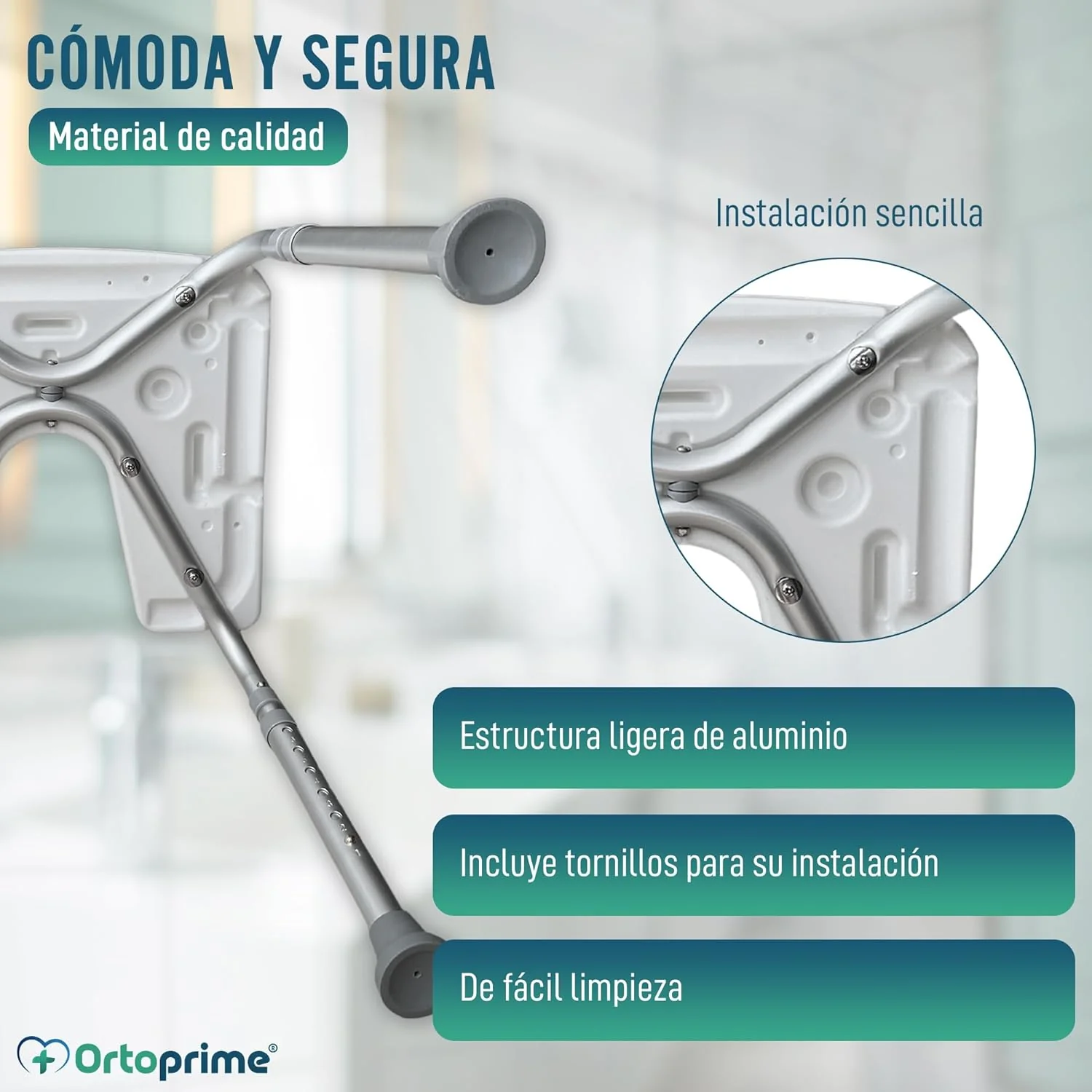 CÓMODA Y SEGURA

Material de calidad

Instalación sencilla

Estructura ligera de aluminio

Incluye tornillos para su instalación

De fácil limpieza

Ortoprime®